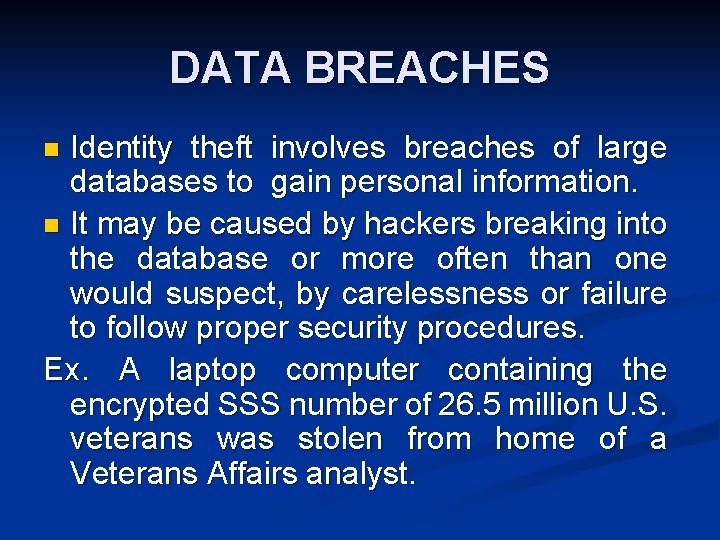 DATA BREACHES

Identity theft involves breaches of large databases to gain personal information.

It may be caused by hackers breaking into the database or more often than one would suspect, by carelessness or failure to follow proper security procedures.

Ex. A laptop computer containing the encrypted SSS number of 26.5 million U.S. veterans was stolen from home of a Veterans Affairs analyst.